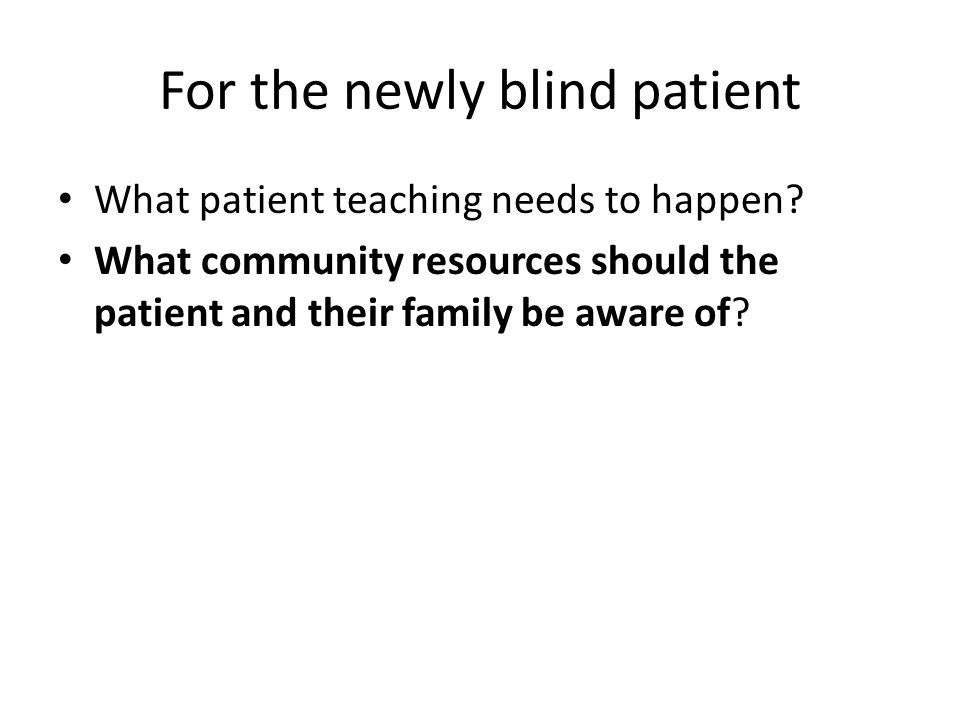 For the newly blind patient

• What patient teaching needs to happen?
• What community resources should the patient and their family be aware of?